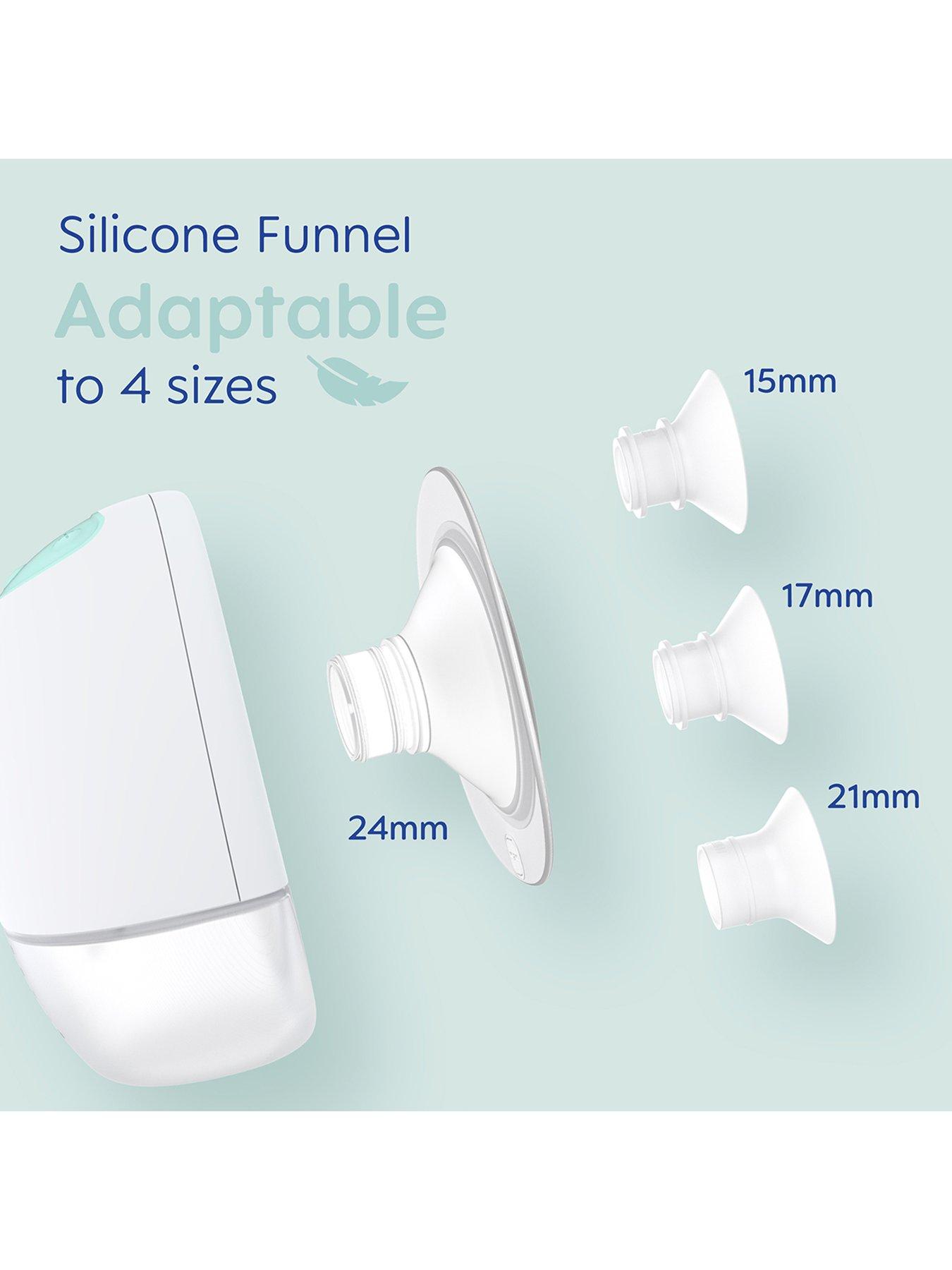 Silicone Funnel
Adaptable
to 4 sizes

15mm

17mm

21mm

24mm